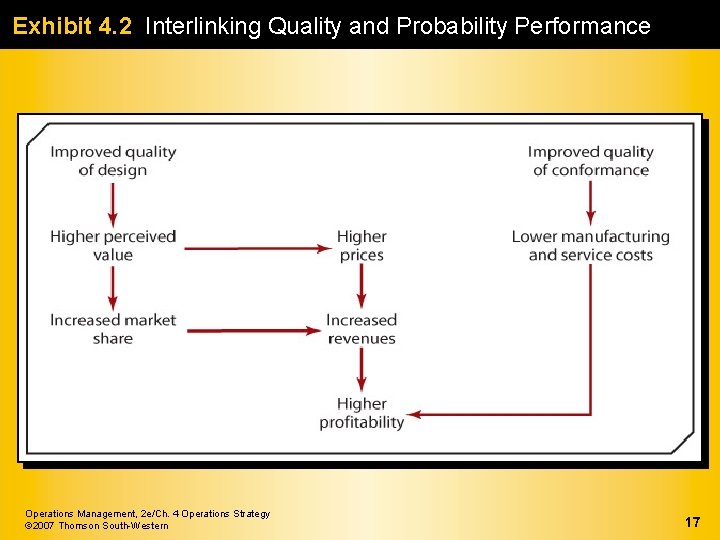 Exhibit 4.2 Interlinking Quality and Probability Performance

Improved quality of design

Higher perceived value

Increased market share

Higher prices

Increased revenues

Higher profitability

Improved quality of conformance

Lower manufacturing and service costs

Operations Management, 2e/Ch. 4 Operations Strategy
©2007 Thomson South-Western

17